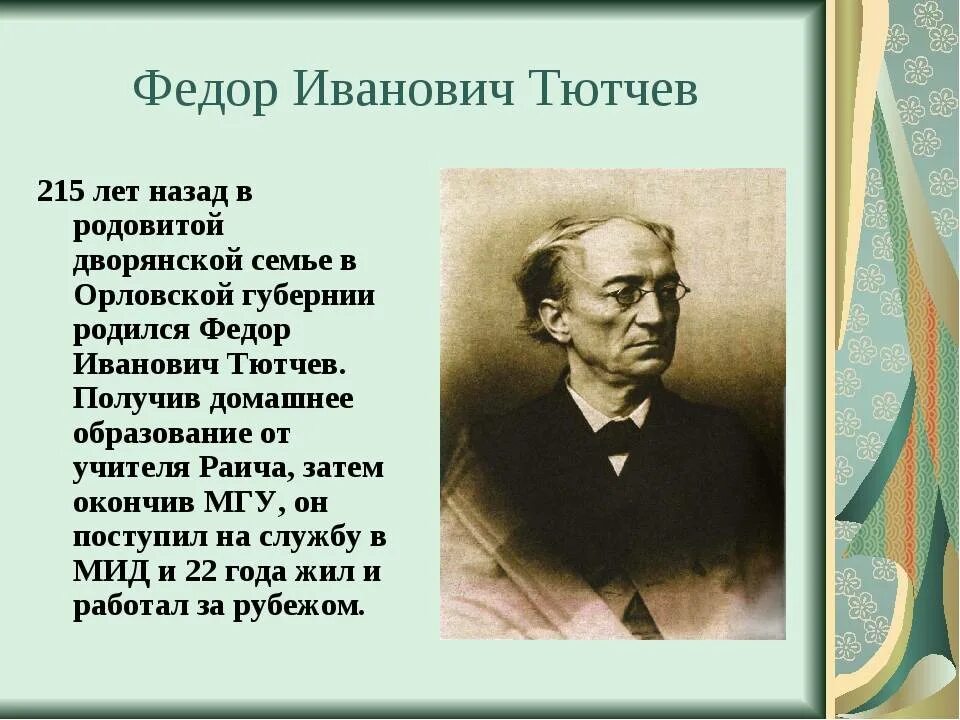 Федор Иванович Тютчев

215 лет назад в родовитой дворянской семье в Орловской губернии родился Федор Иванович Тютчев. Получив домашнее образование от учителя Раича, затем окончив МГУ, он поступил на службу в МИД и 22 года жил и работал за рубежом.